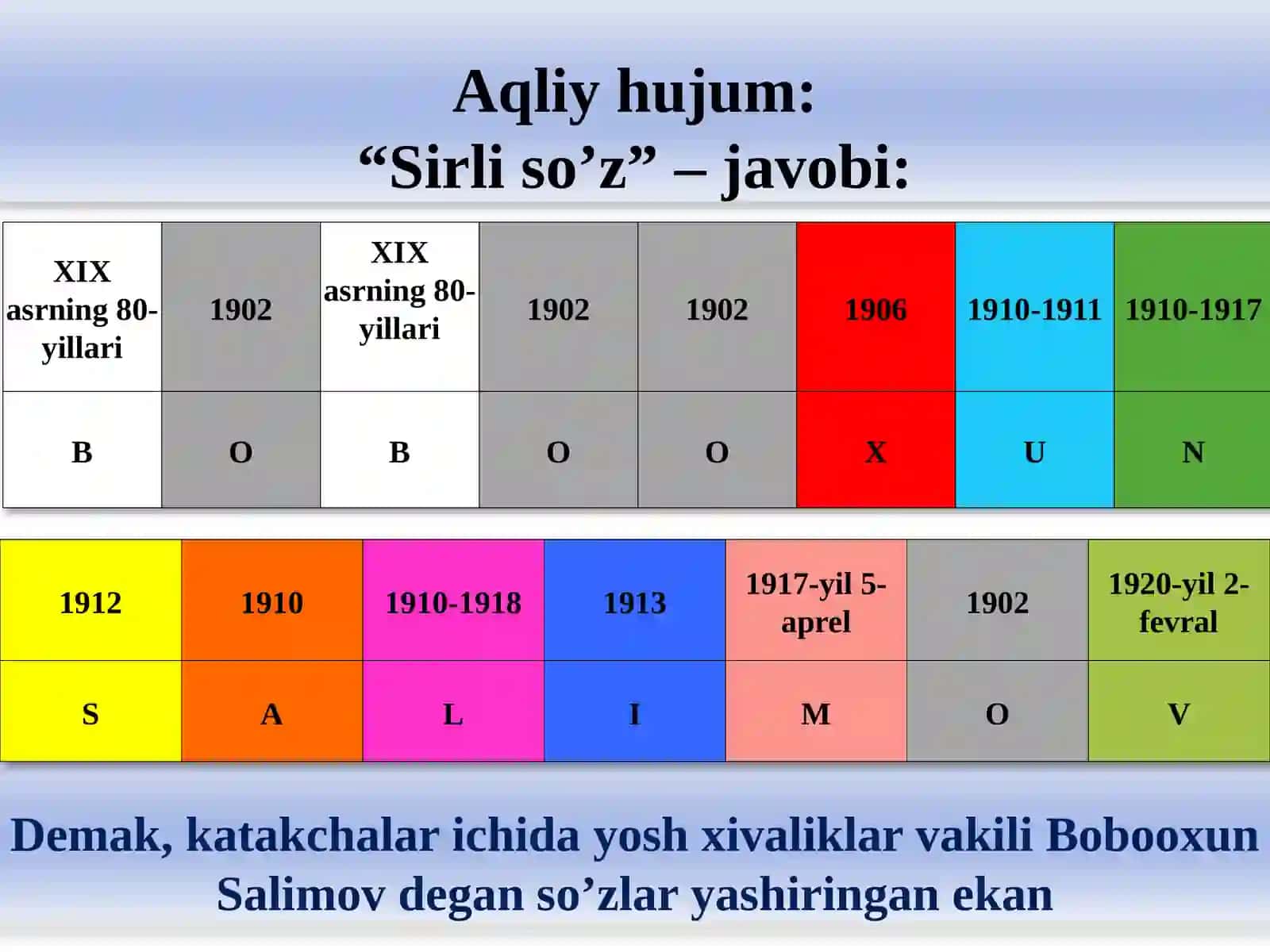 Aqliy hujum:
“Sirli so’z” – javobi:

| XIX asrning 80-yillari | 1902 | XIX asrning 80-yillari | 1902 | 1902 | 1906 | 1910-1911 | 1910-1917 |
|---|---|---|---|---|---|---|---|
| B | O | B | O | O | X | U | N |

| 1912 | 1910 | 1910-1918 | 1913 | 1917-yil 5-aprel | 1902 | 1920-yil 2-fevral |
|---|---|---|---|---|---|---|
| S | A | L | I | M | O | V |

Demak, katakchalar ichida yosh xivaliklar vakili Bobooxun Salimov degan so’zlar yashiringan ekan